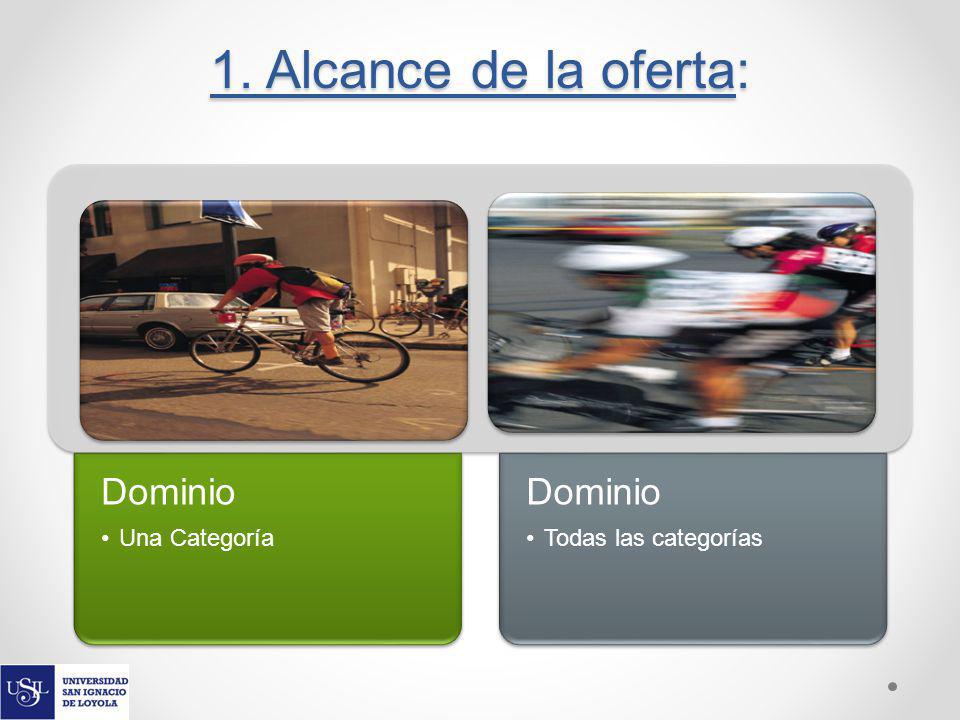 1. Alcance de la oferta:

Dominio
• Una Categoría

Dominio
• Todas las categorías

USIL UNIVERSIDAD SAN IGNACIO DE LOYOLA